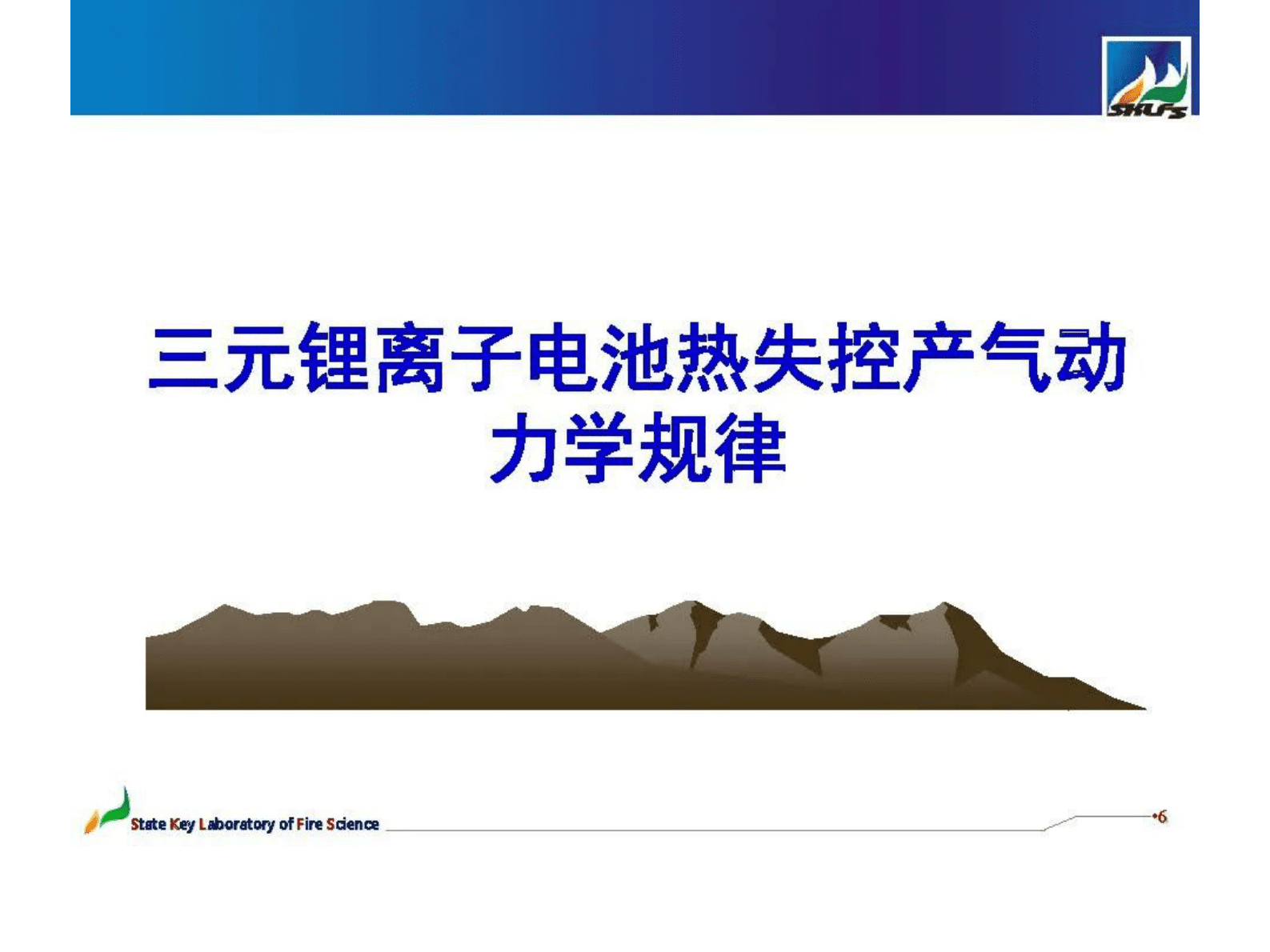 SKLFS

三元锂离子电池热失控产气动力学规律

State Key Laboratory of Fire Science

•6